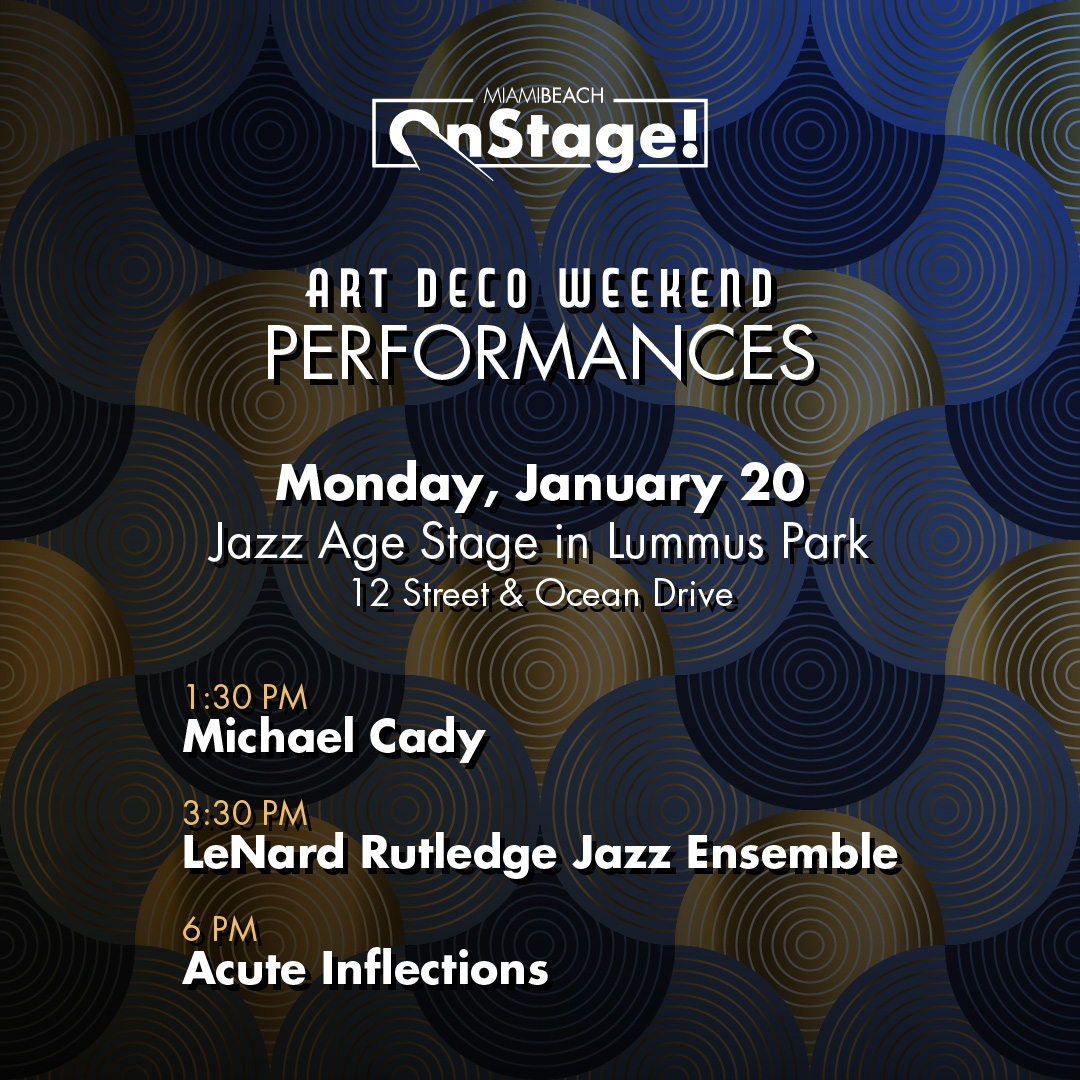 MIAMIBEACH
OnStage!

ART DECO WEEKEND
PERFORMANCES

Monday, January 20
Jazz Age Stage in Lummus Park
12 Street & Ocean Drive

1:30 PM
Michael Cady

3:30 PM
LeNard Rutledge Jazz Ensemble

6 PM
Acute Inflections